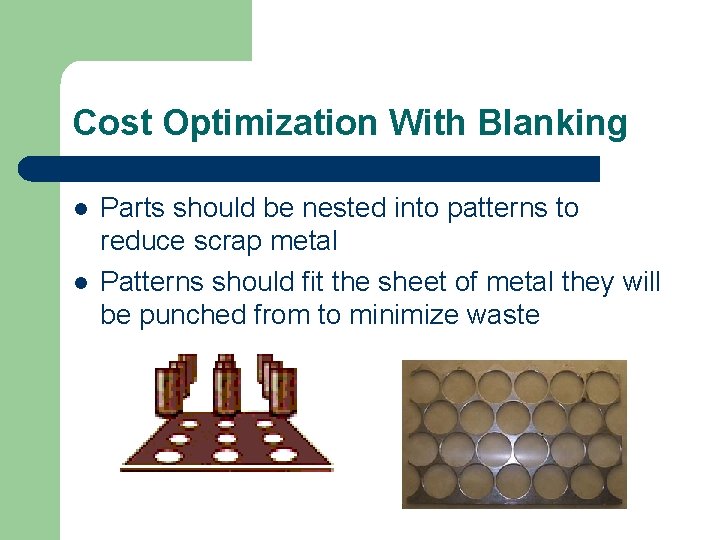 Cost Optimization With Blanking

- Parts should be nested into patterns to reduce scrap metal
- Patterns should fit the sheet of metal they will be punched from to minimize waste